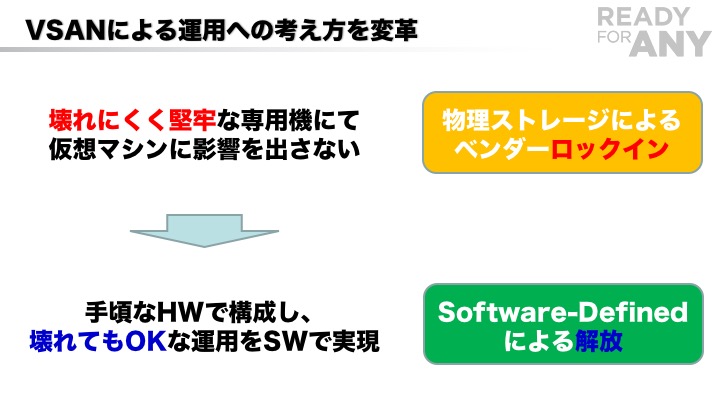 VSANによる運用への考え方を変革

READY FOR ANY

壊れにくく堅牢な専用機にて仮想マシンに影響を出さない

物理ストレージによるベンダーロックイン

手頃なHWで構成し、壊れてもOKな運用をSWで実現

Software-Definedによる解放